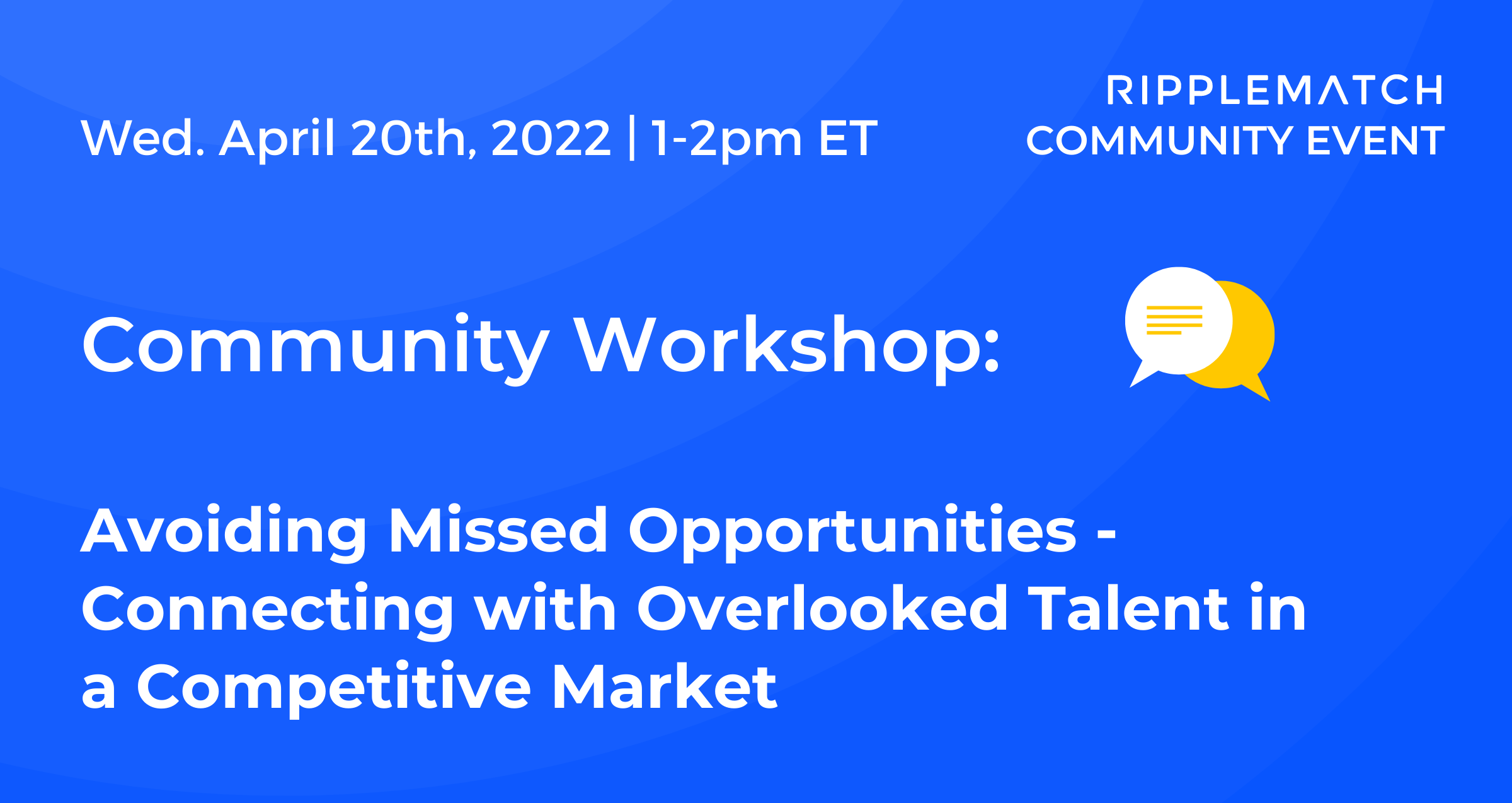 Wed. April 20th, 2022 | 1-2pm ET

RIPPLEMATCH
COMMUNITY EVENT

Community Workshop:

Avoiding Missed Opportunities - Connecting with Overlooked Talent in a Competitive Market